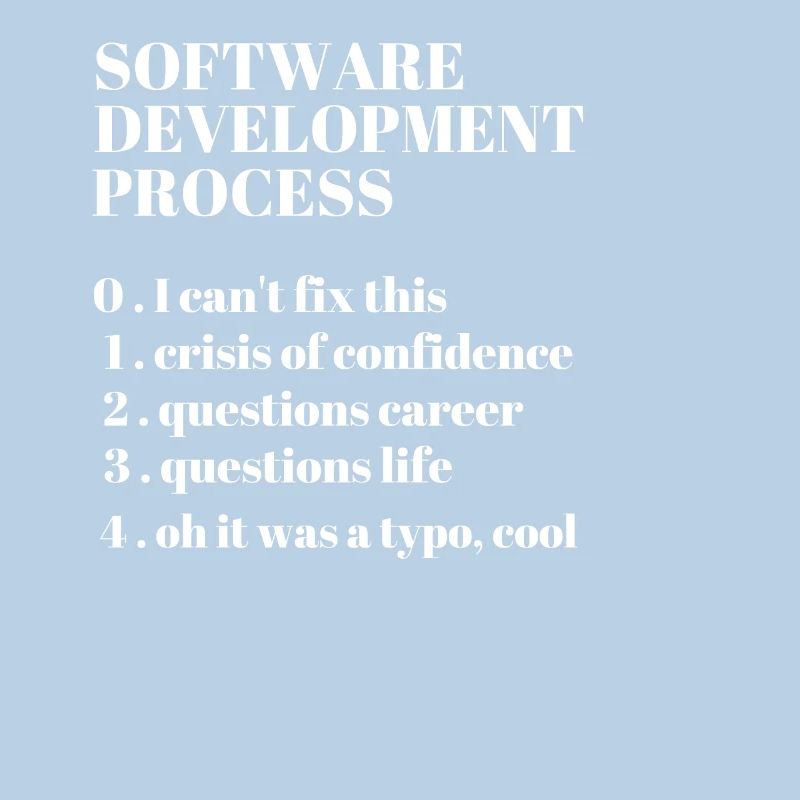 SOFTWARE DEVELOPMENT PROCESS

0 . I can't fix this
1 . crisis of confidence
2 . questions career
3 . questions life
4 . oh it was a typo, cool